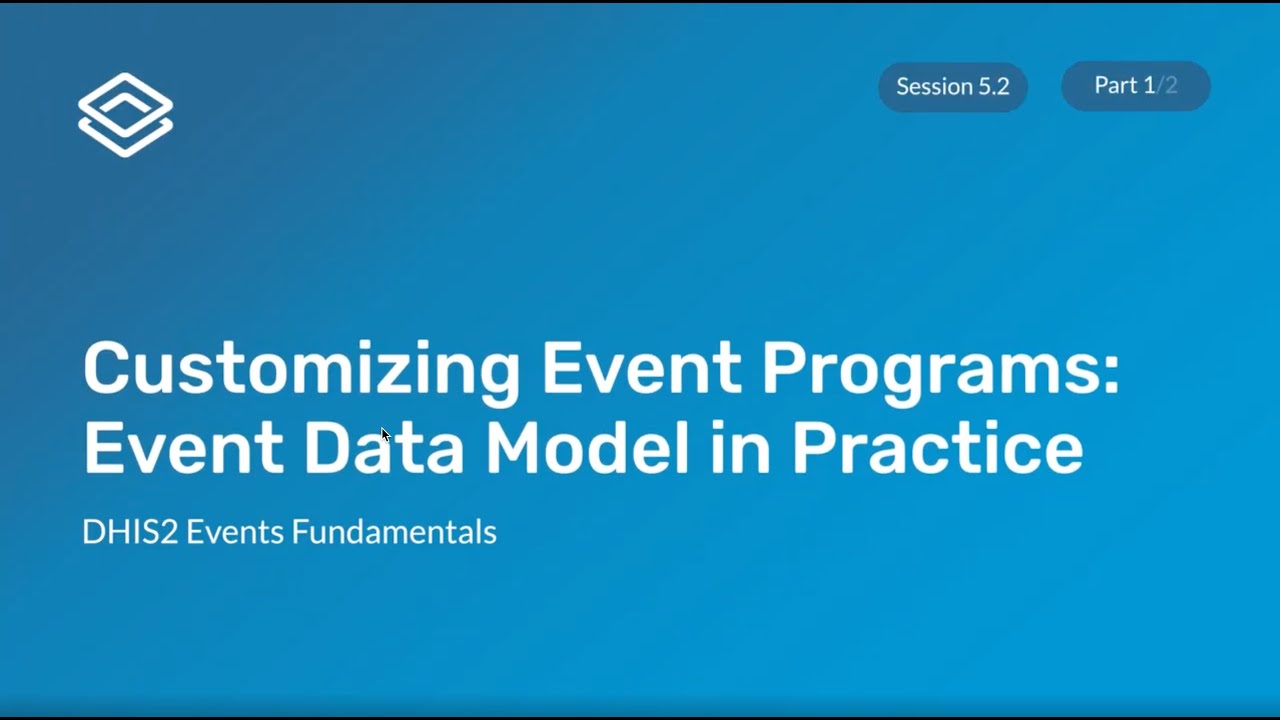 Session 5.2

Part 1/2

Customizing Event Programs: Event Data Model in Practice

DHIS2 Events Fundamentals